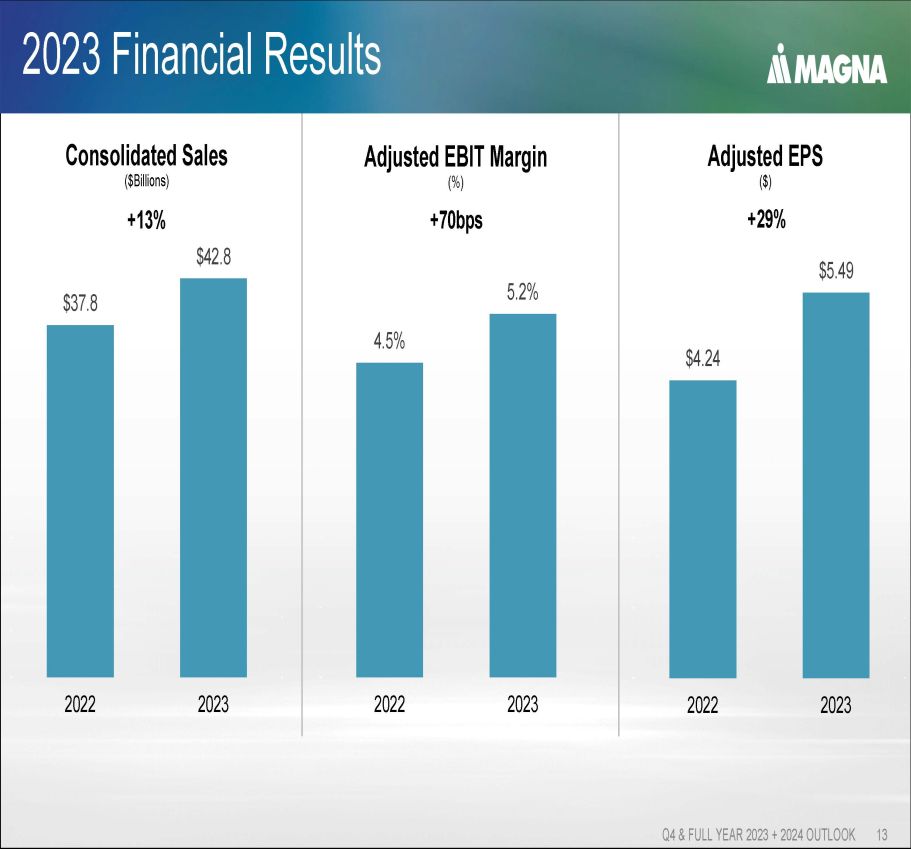 2023 Financial Results

MAGNA

Consolidated Sales
($Billions)
+13%
$37.8
$42.8
2022
2023

Adjusted EBIT Margin
(%)
+70bps
4.5%
5.2%
2022
2023

Adjusted EPS
($)
+29%
$4.24
$5.49
2022
2023

Q4 & FULL YEAR 2023 + 2024 OUTLOOK 13